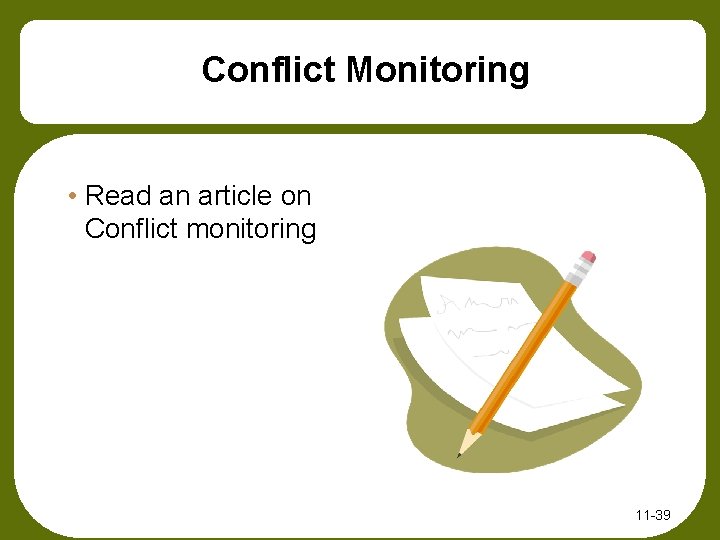 Conflict Monitoring

• Read an article on Conflict monitoring

11-39